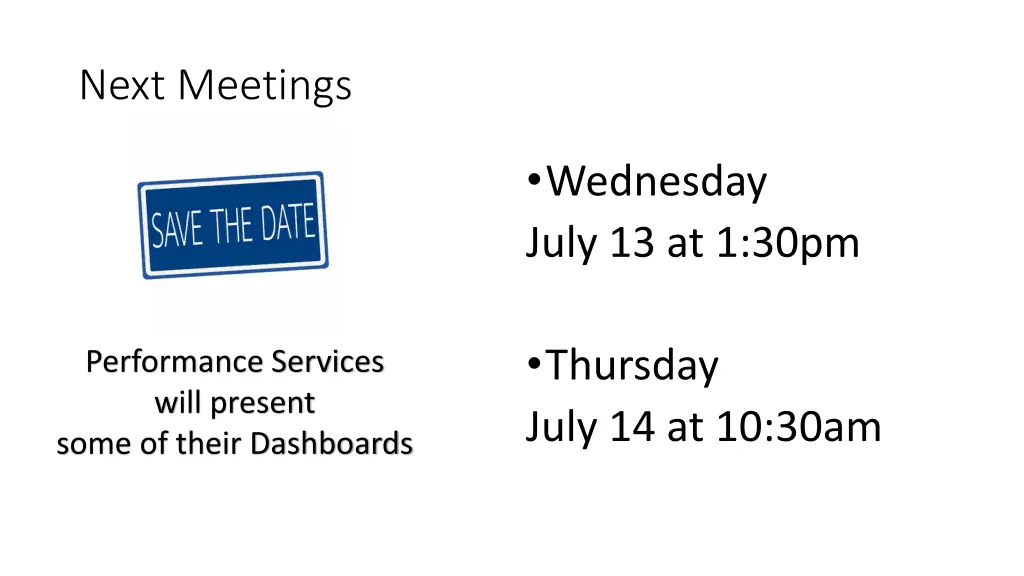 Next Meetings

SAVE THE DATE

Performance Services will present some of their Dashboards

• Wednesday
July 13 at 1:30pm

• Thursday
July 14 at 10:30am